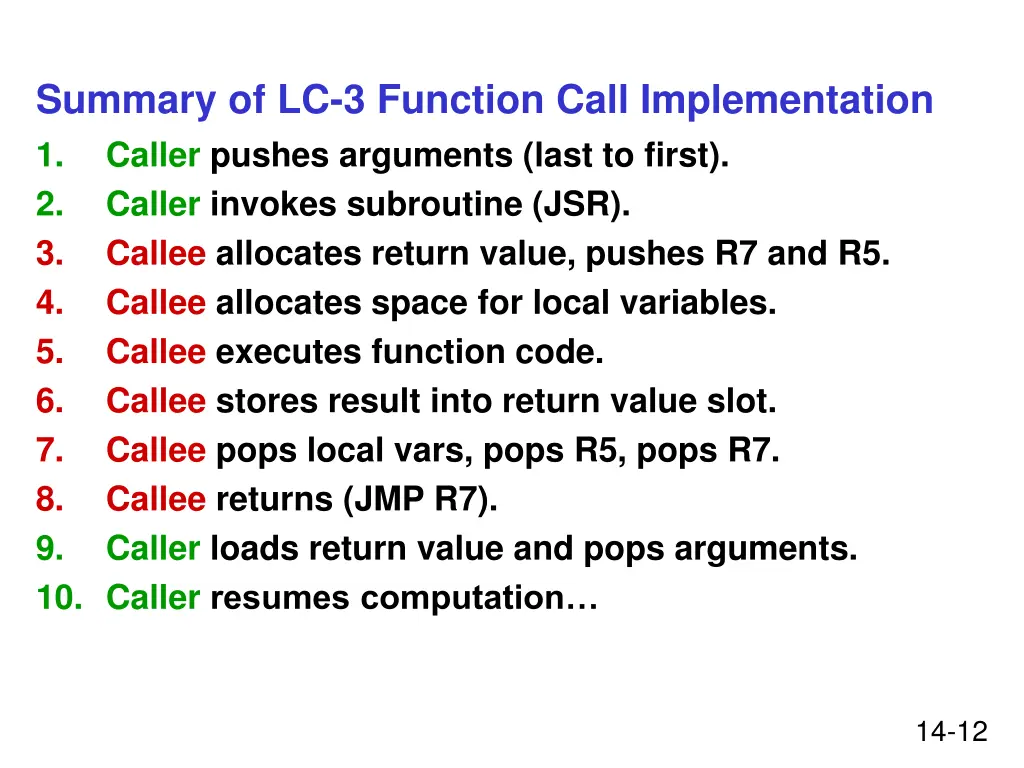 Summary of LC-3 Function Call Implementation

1. Caller pushes arguments (last to first).
2. Caller invokes subroutine (JSR).
3. Callee allocates return value, pushes R7 and R5.
4. Callee allocates space for local variables.
5. Callee executes function code.
6. Callee stores result into return value slot.
7. Callee pops local vars, pops R5, pops R7.
8. Callee returns (JMP R7).
9. Caller loads return value and pops arguments.
10. Caller resumes computation…

14-12